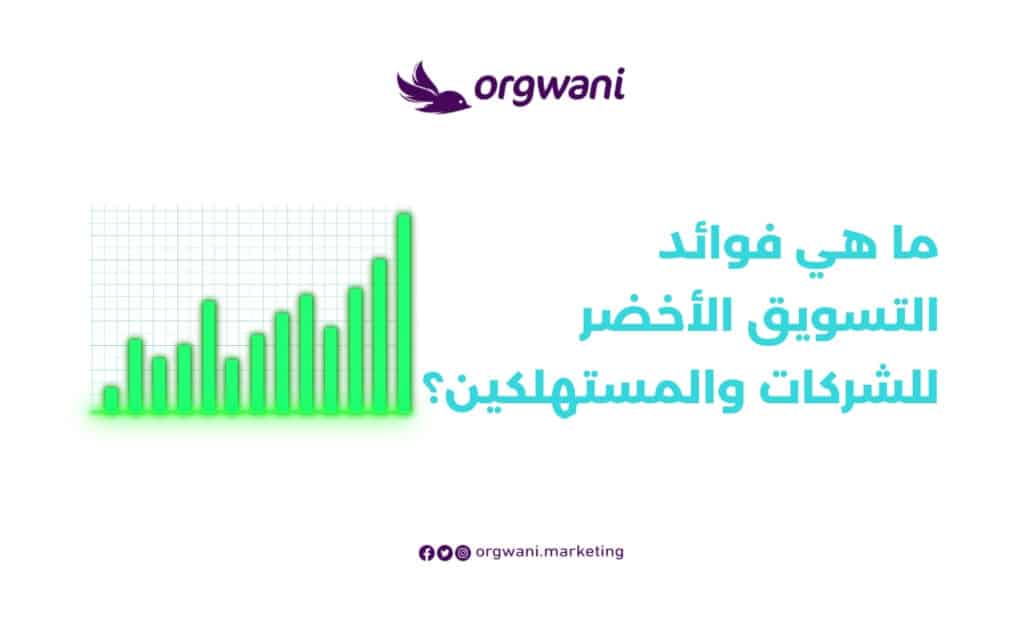 orgwani

ما هي فوائد التسويق الأخضر للشركات والمستهلكين؟

orgwani.marketing